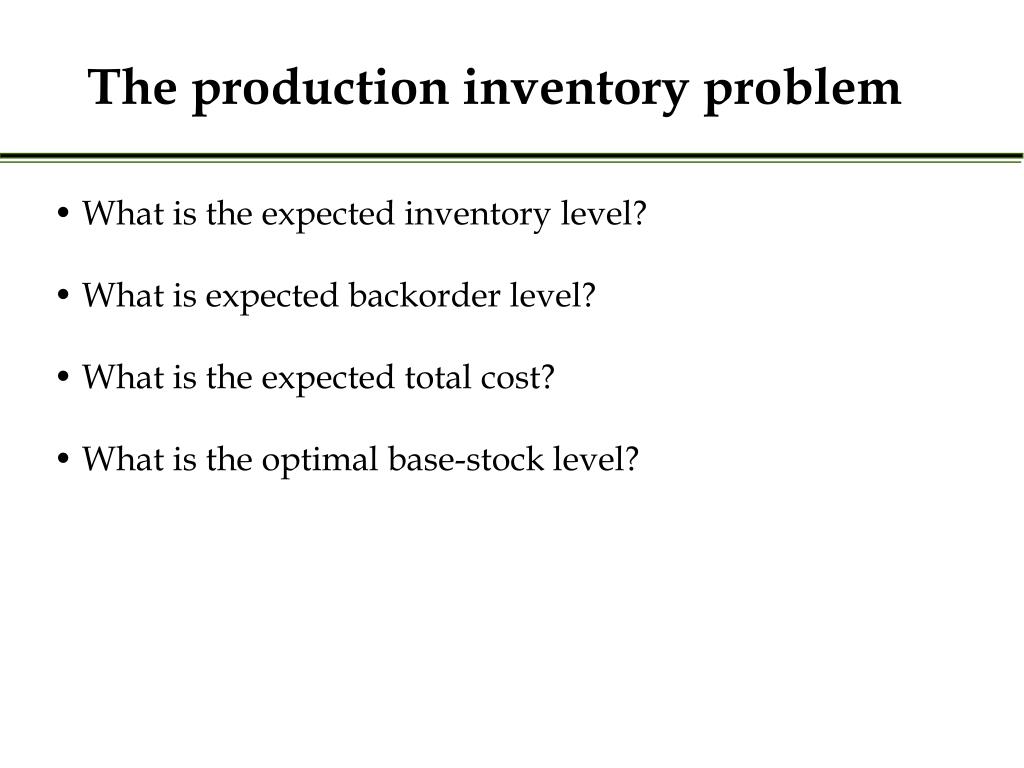 The production inventory problem

• What is the expected inventory level?

• What is expected backorder level?

• What is the expected total cost?

• What is the optimal base-stock level?